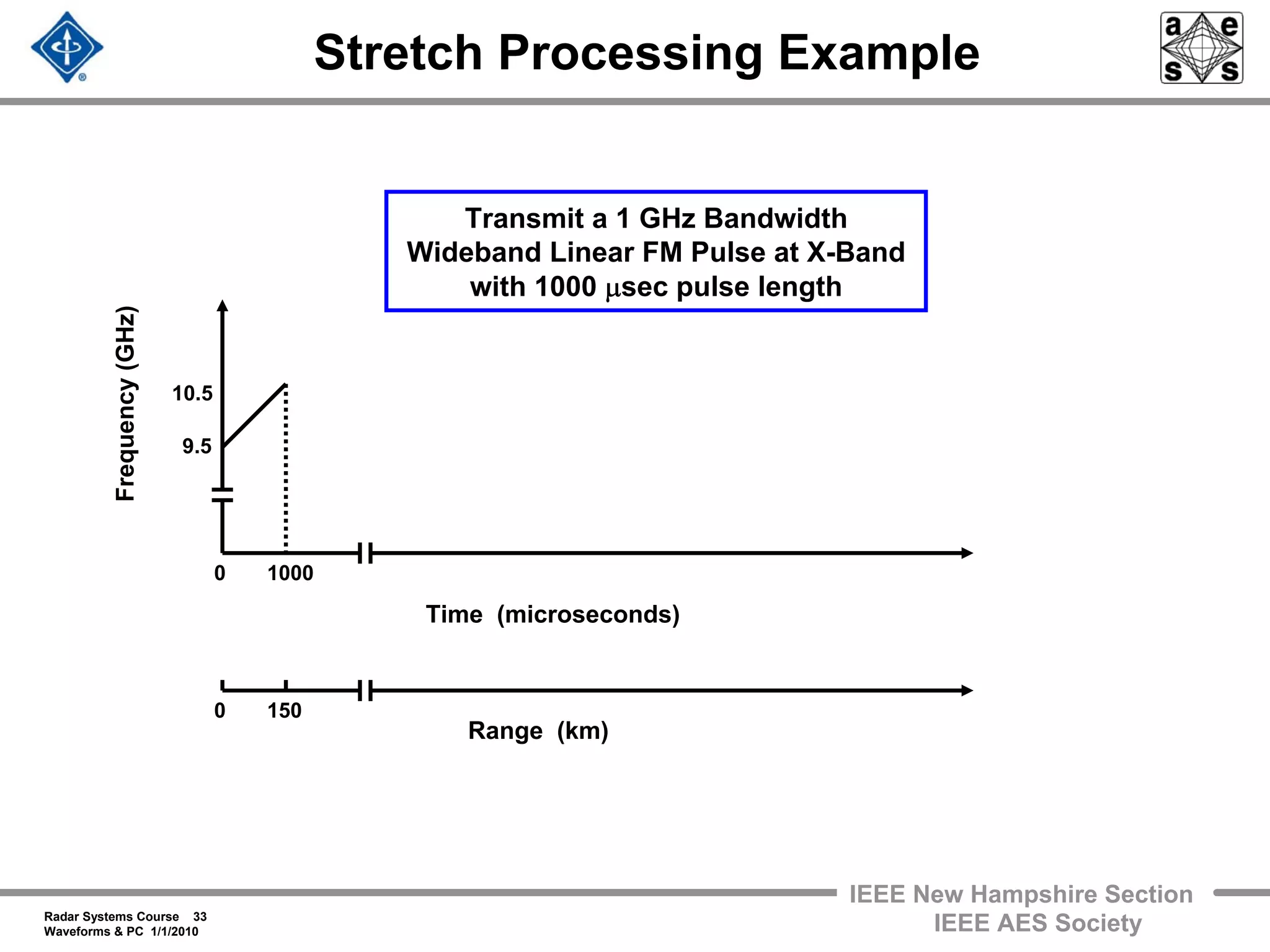 Stretch Processing Example

a e s s

Transmit a 1 GHz Bandwidth Wideband Linear FM Pulse at X-Band with 1000 $\mu$sec pulse length

Frequency (GHz)

10.5

9.5

0 1000

Time (microseconds)

0 150

Range (km)

Radar Systems Course 33
Waveforms & PC 1/1/2010

IEEE New Hampshire Section
IEEE AES Society